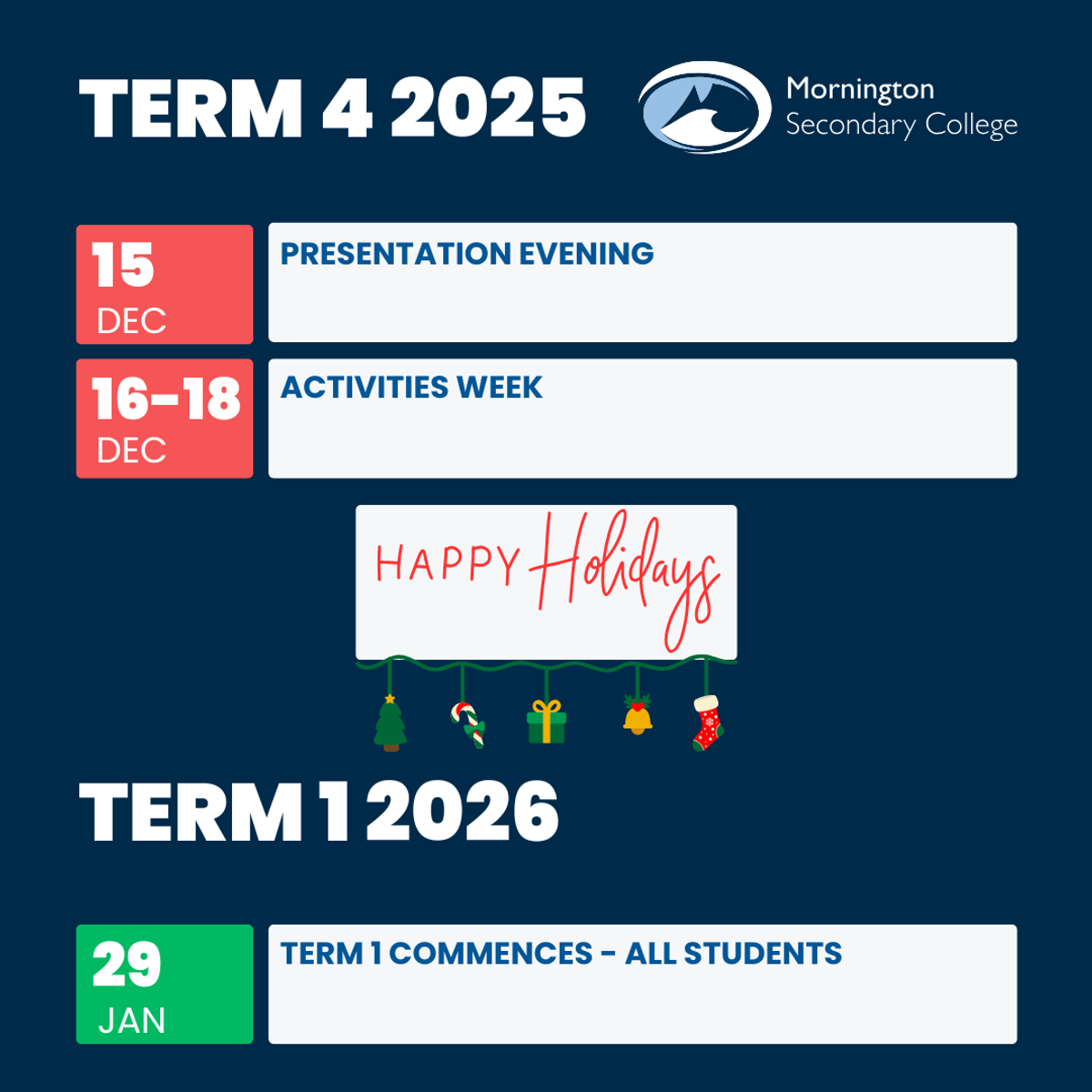 TERM 4 2025

Mornington Secondary College

15 DEC

PRESENTATION EVENING

16-18 DEC

ACTIVITIES WEEK

HAPPY Holidays

TERM 1 2026

29 JAN

TERM 1 COMMENCES - ALL STUDENTS